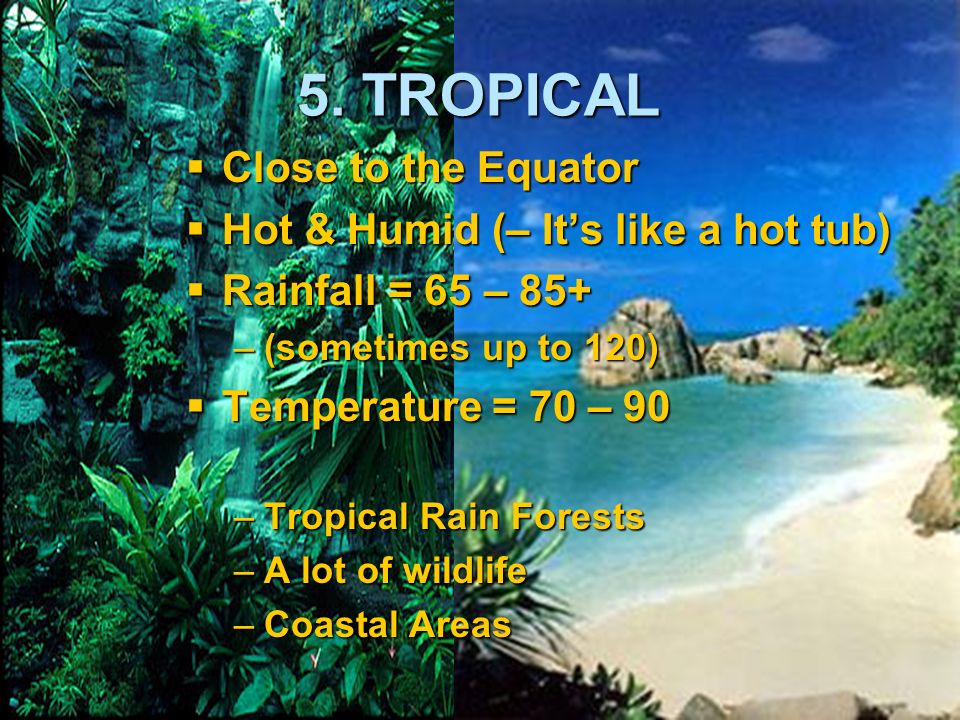 5. TROPICAL

▪ Close to the Equator
▪ Hot & Humid (– It's like a hot tub)
▪ Rainfall = 65 – 85+
– (sometimes up to 120)
▪ Temperature = 70 – 90

– Tropical Rain Forests
– A lot of wildlife
– Coastal Areas